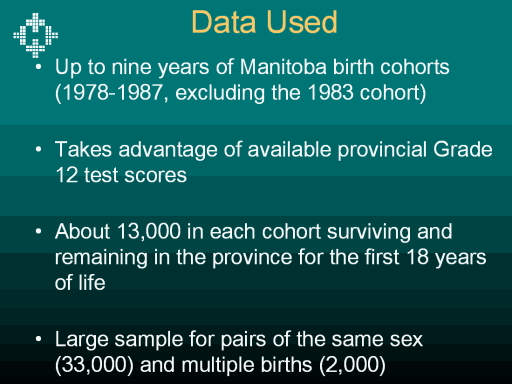 Data Used

• Up to nine years of Manitoba birth cohorts (1978-1987, excluding the 1983 cohort)

• Takes advantage of available provincial Grade 12 test scores

• About 13,000 in each cohort surviving and remaining in the province for the first 18 years of life

• Large sample for pairs of the same sex (33,000) and multiple births (2,000)